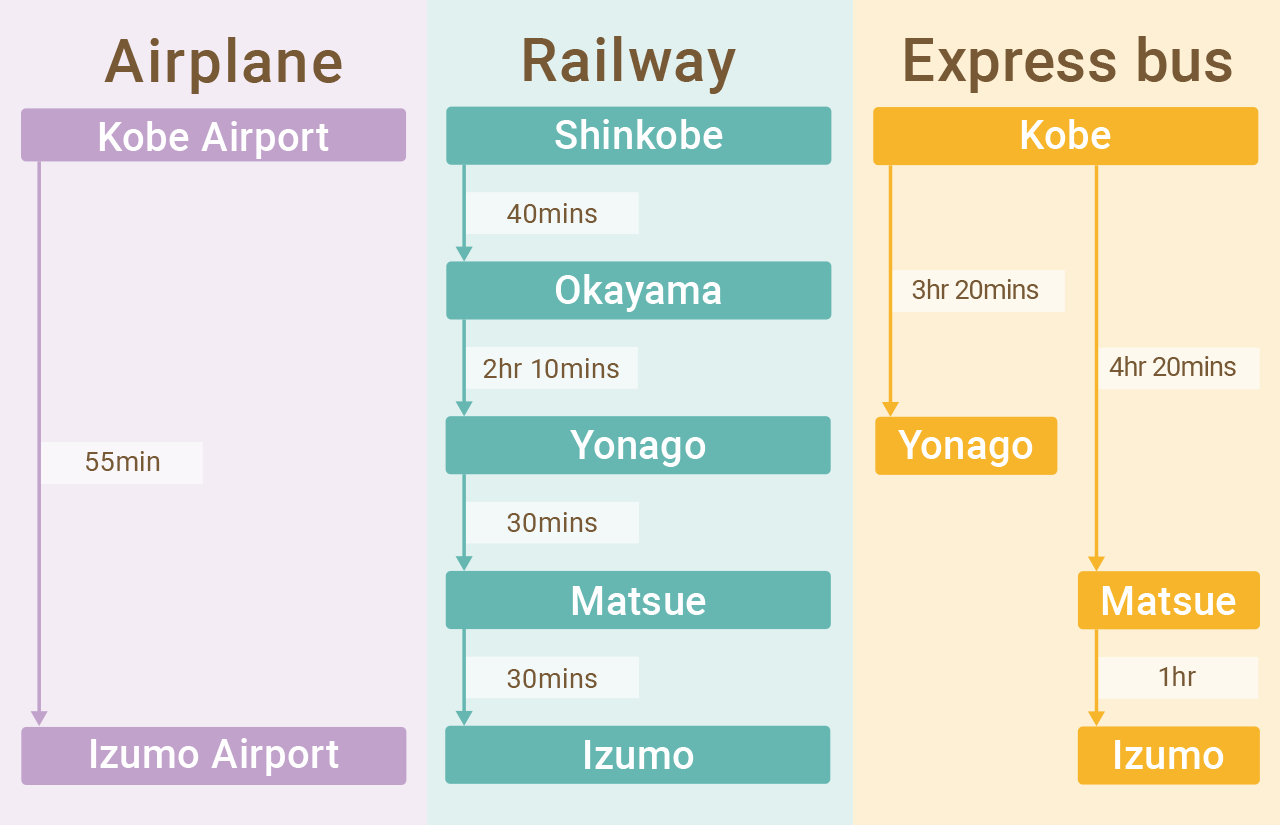 Airplane

Kobe Airport

55min

Izumo Airport

Railway

Shinkobe

40mins

Okayama

2hr 10mins

Yonago

30mins

Matsue

30mins

Izumo

Express bus

Kobe

3hr 20mins

Yonago

4hr 20mins

Matsue

1hr

Izumo